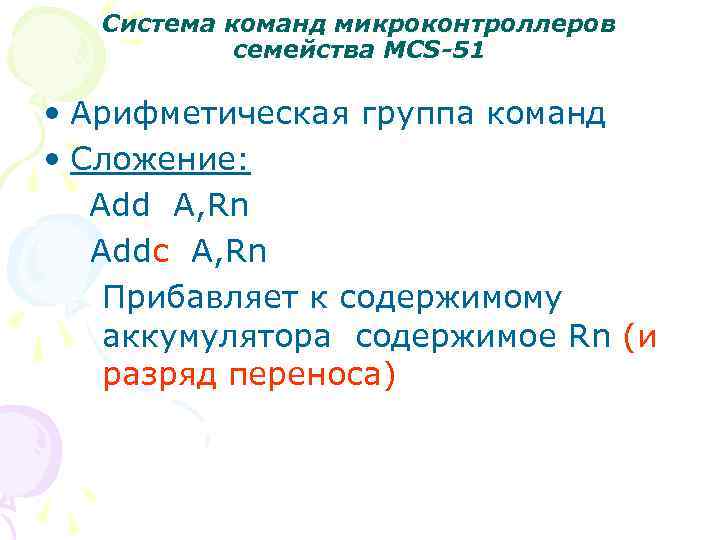 Система команд микроконтроллеров семейства MCS-51

• Арифметическая группа команд
• Сложение:
Add A,Rn
Addc A,Rn
Прибавляет к содержимому аккумулятора содержимое Rn (и разряд переноса)